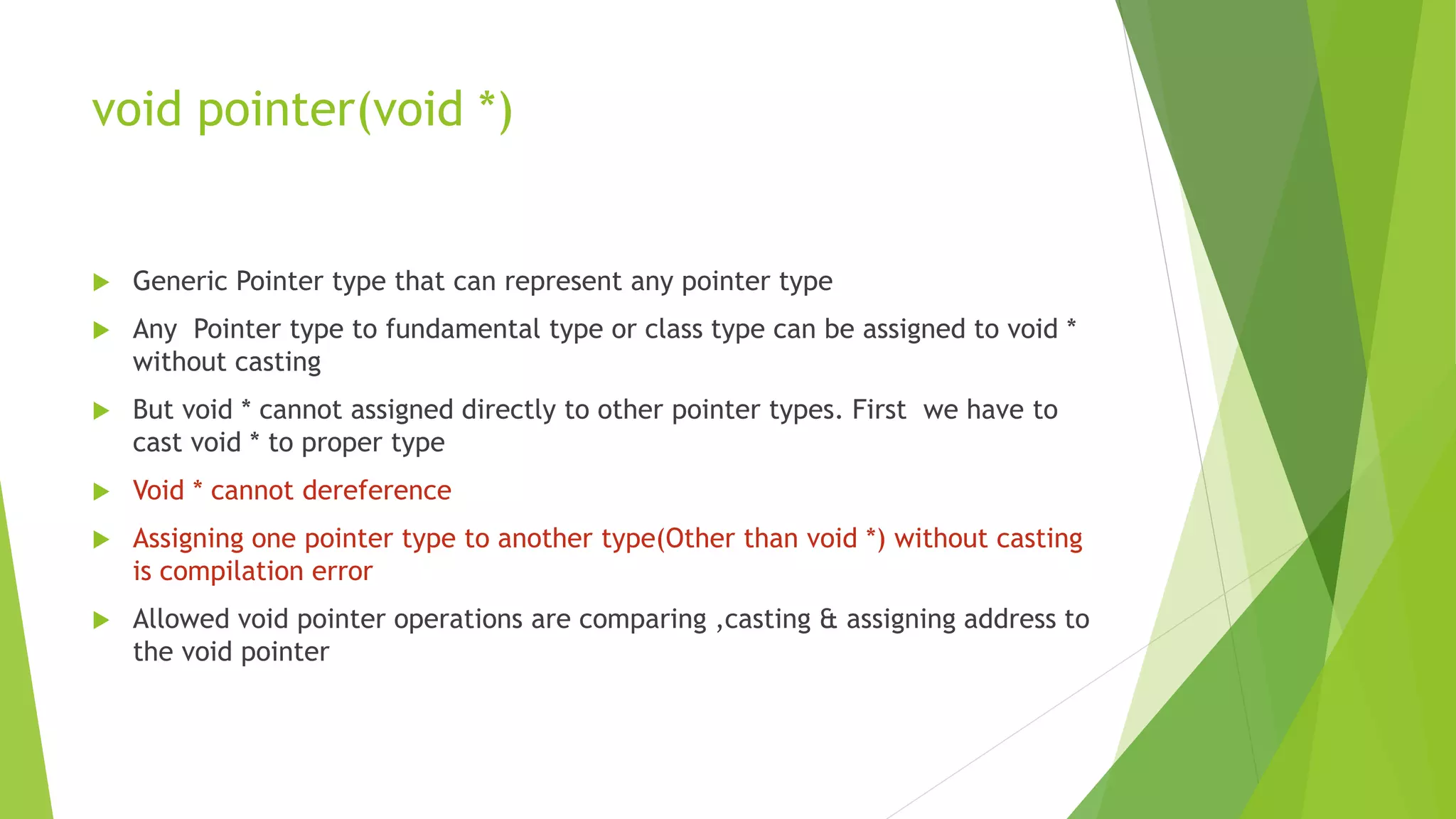 void pointer(void *)

Generic Pointer type that can represent any pointer type

Any Pointer type to fundamental type or class type can be assigned to void * without casting

But void * cannot assigned directly to other pointer types. First we have to cast void * to proper type

Void * cannot dereference

Assigning one pointer type to another type(Other than void *) without casting is compilation error

Allowed void pointer operations are comparing ,casting & assigning address to the void pointer